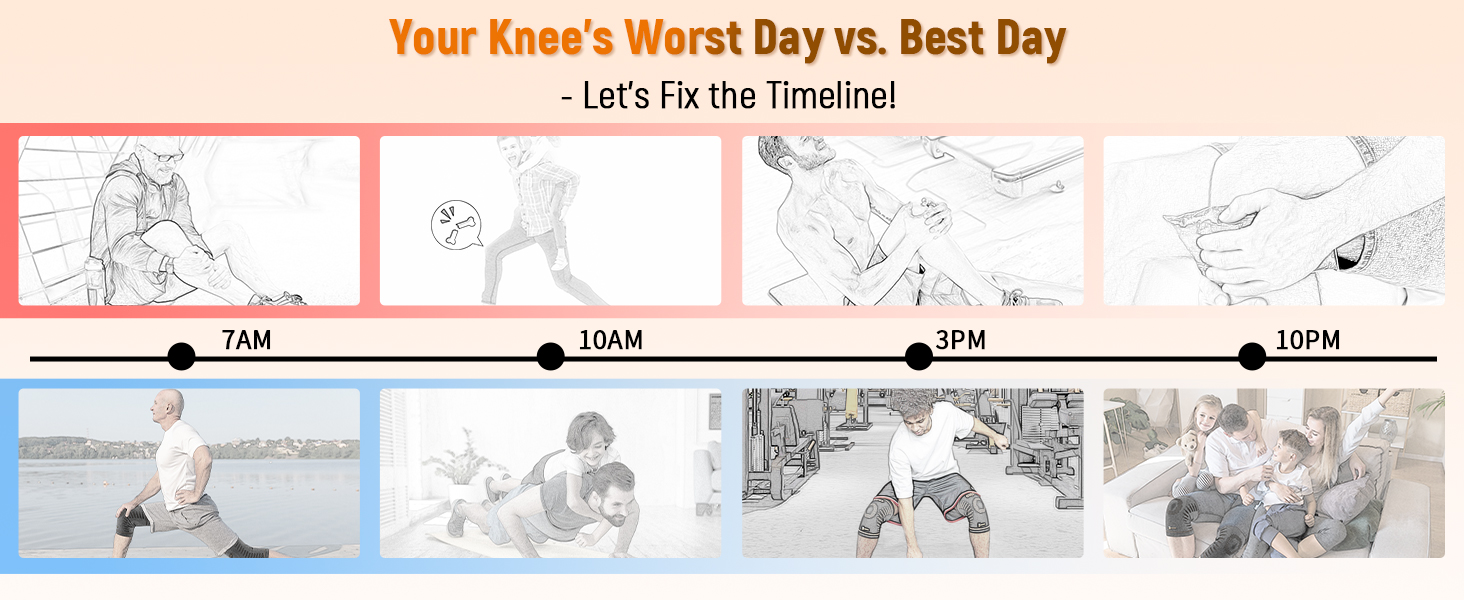 Your Knee's Worst Day vs. Best Day

- Let's Fix the Timeline!

7AM

10AM

3PM

10PM